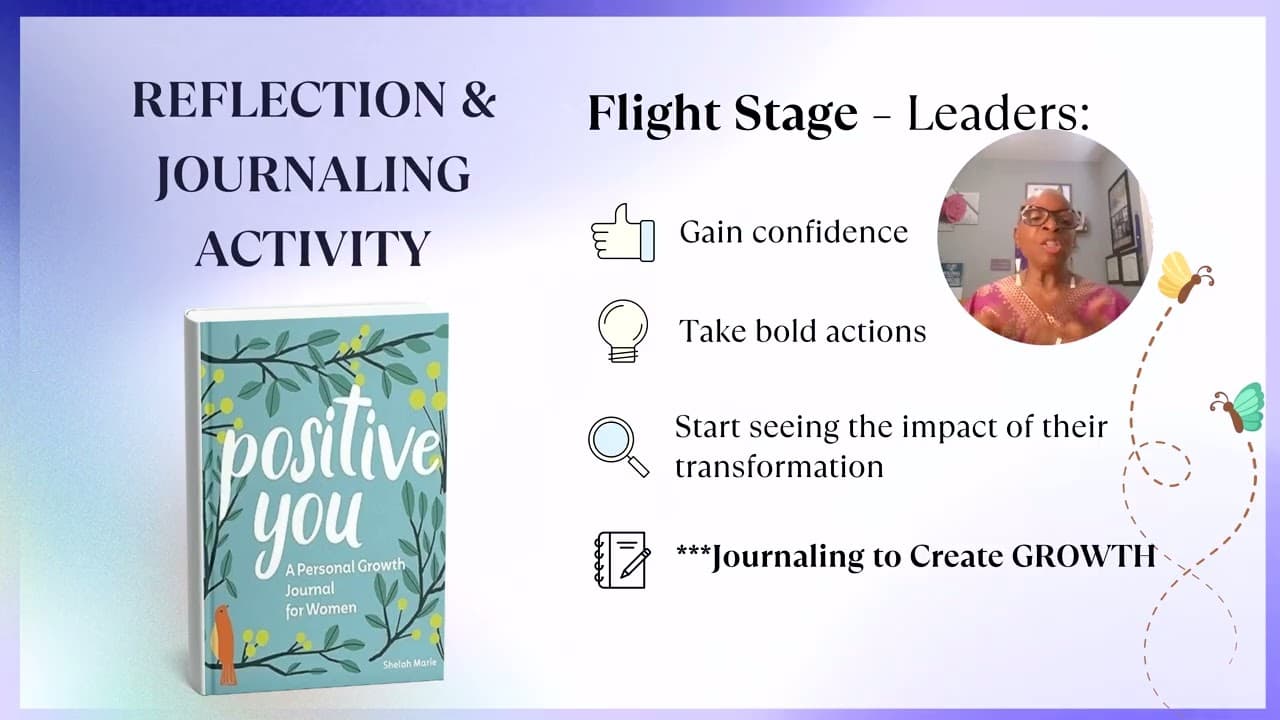 REFLECTION & JOURNALING ACTIVITY

positive you

A Personal Growth Journal for Women

Shelah Marie

Flight Stage - Leaders:

Gain confidence

Take bold actions

Start seeing the impact of their transformation

***Journaling to Create GROWTH